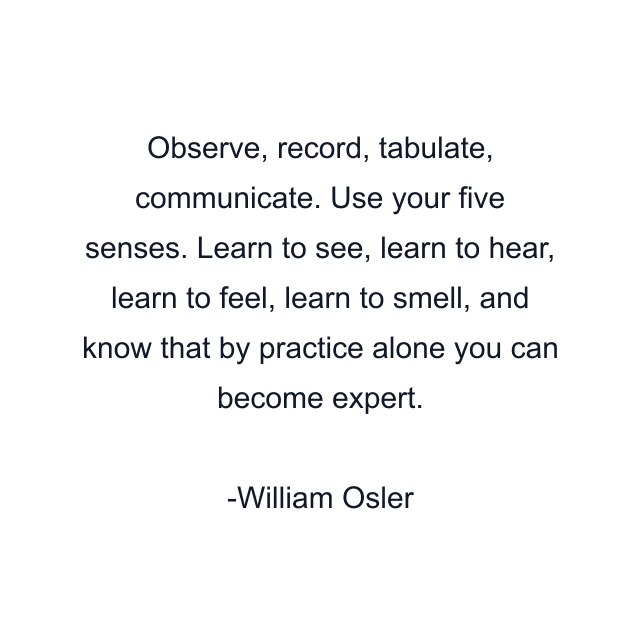 Observe, record, tabulate, communicate. Use your five senses. Learn to see, learn to hear, learn to feel, learn to smell, and know that by practice alone you can become expert.

-William Osler